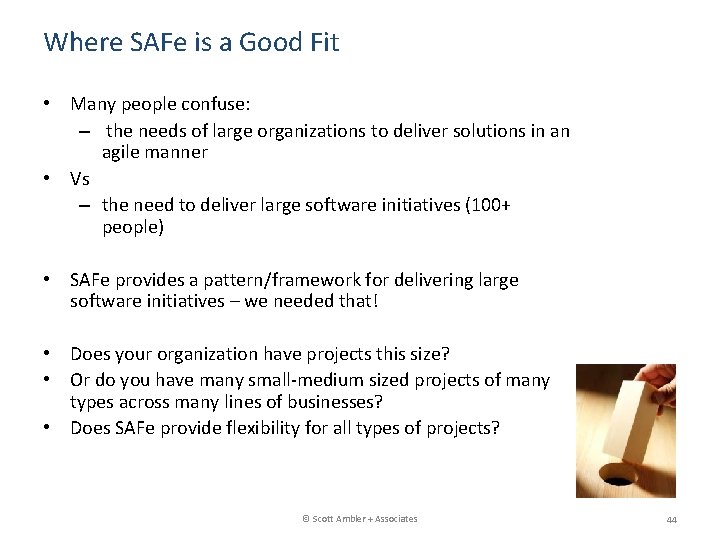 Where SAFe is a Good Fit

• Many people confuse:
– the needs of large organizations to deliver solutions in an agile manner
• Vs
– the need to deliver large software initiatives (100+ people)

• SAFe provides a pattern/framework for delivering large software initiatives – we needed that!

• Does your organization have projects this size?
• Or do you have many small-medium sized projects of many types across many lines of businesses?
• Does SAFe provide flexibility for all types of projects?

© Scott Ambler + Associates

44